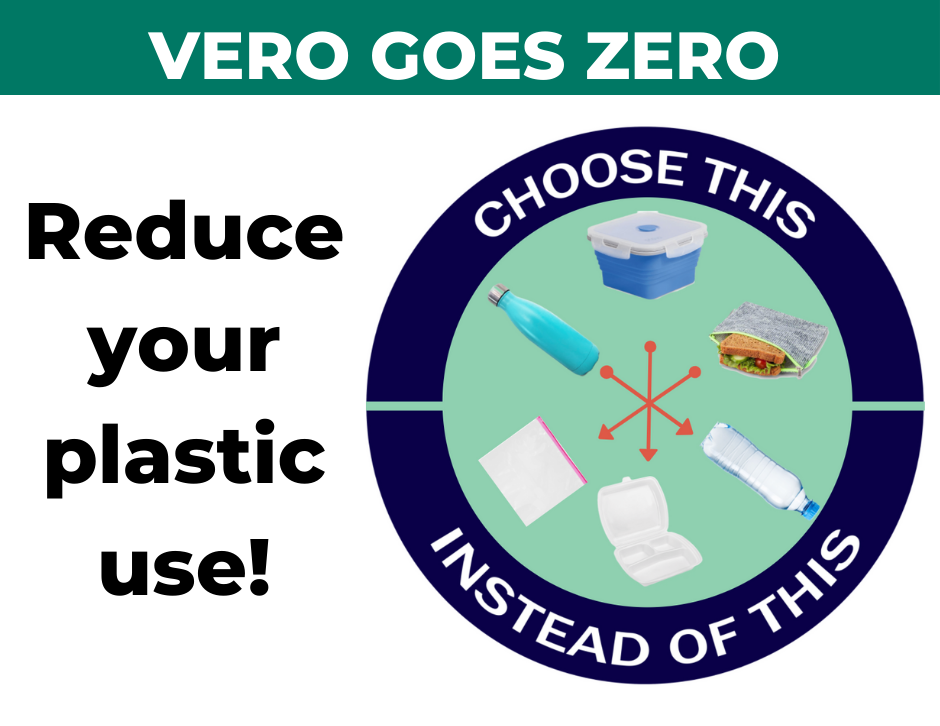 VERO GOES ZERO

Reduce your plastic use!

CHOOSE THIS

INSTEAD OF THIS